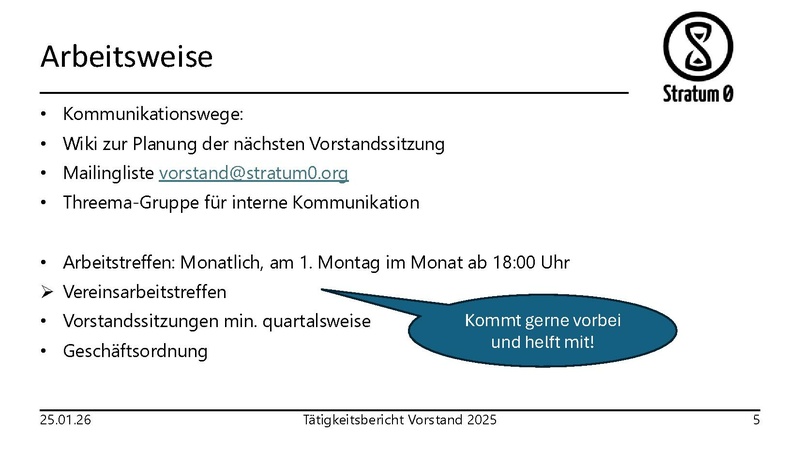 Arbeitsweise

Stratum 0

• Kommunikationswege:
• Wiki zur Planung der nächsten Vorstandssitzung
• Mailingliste vorstand@stratum0.org
• Threema-Gruppe für interne Kommunikation

• Arbeitstreffen: Monatlich, am 1. Montag im Monat ab 18:00 Uhr
➢ Vereinsarbeitstreffen
• Vorstandssitzungen min. quartalsweise
• Geschäftsordnung

Kommt gerne vorbei und helft mit!

25.01.26 Tätigkeitsbericht Vorstand 2025 5